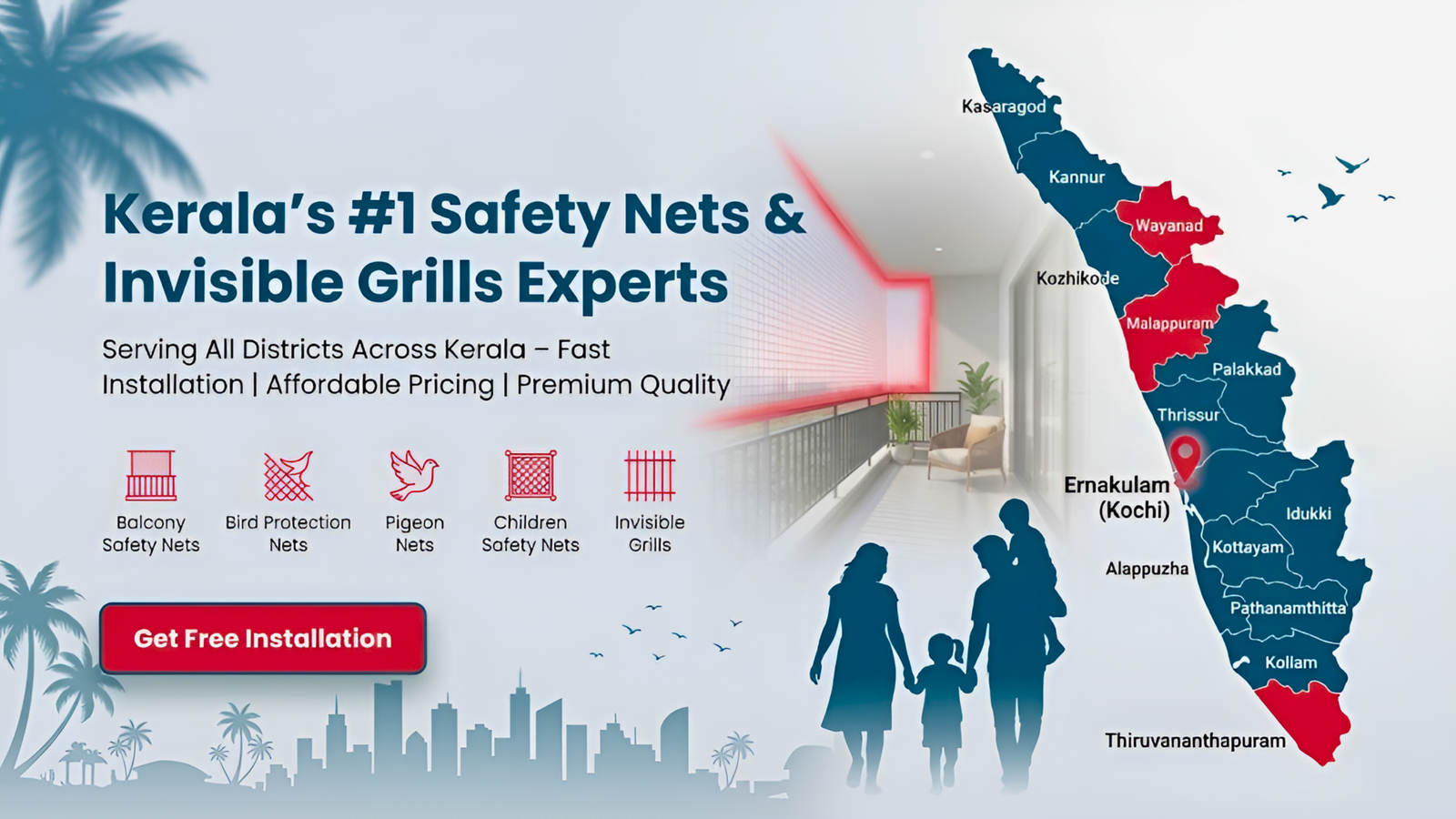 Kerala's #1 Safety Nets & Invisible Grills Experts

Serving All Districts Across Kerala – Fast Installation | Affordable Pricing | Premium Quality

Balcony Safety Nets

Bird Protection Nets

Pigeon Nets

Children Safety Nets

Invisible Grills

Get Free Installation

Kasaragod
Kannur
Wayanad
Kozhikode
Malappuram
Palakkad
Thrissur
Ernakulam (Kochi)
Idukki
Kottayam
Alappuzha
Pathanamthitta
Kollam
Thiruvananthapuram